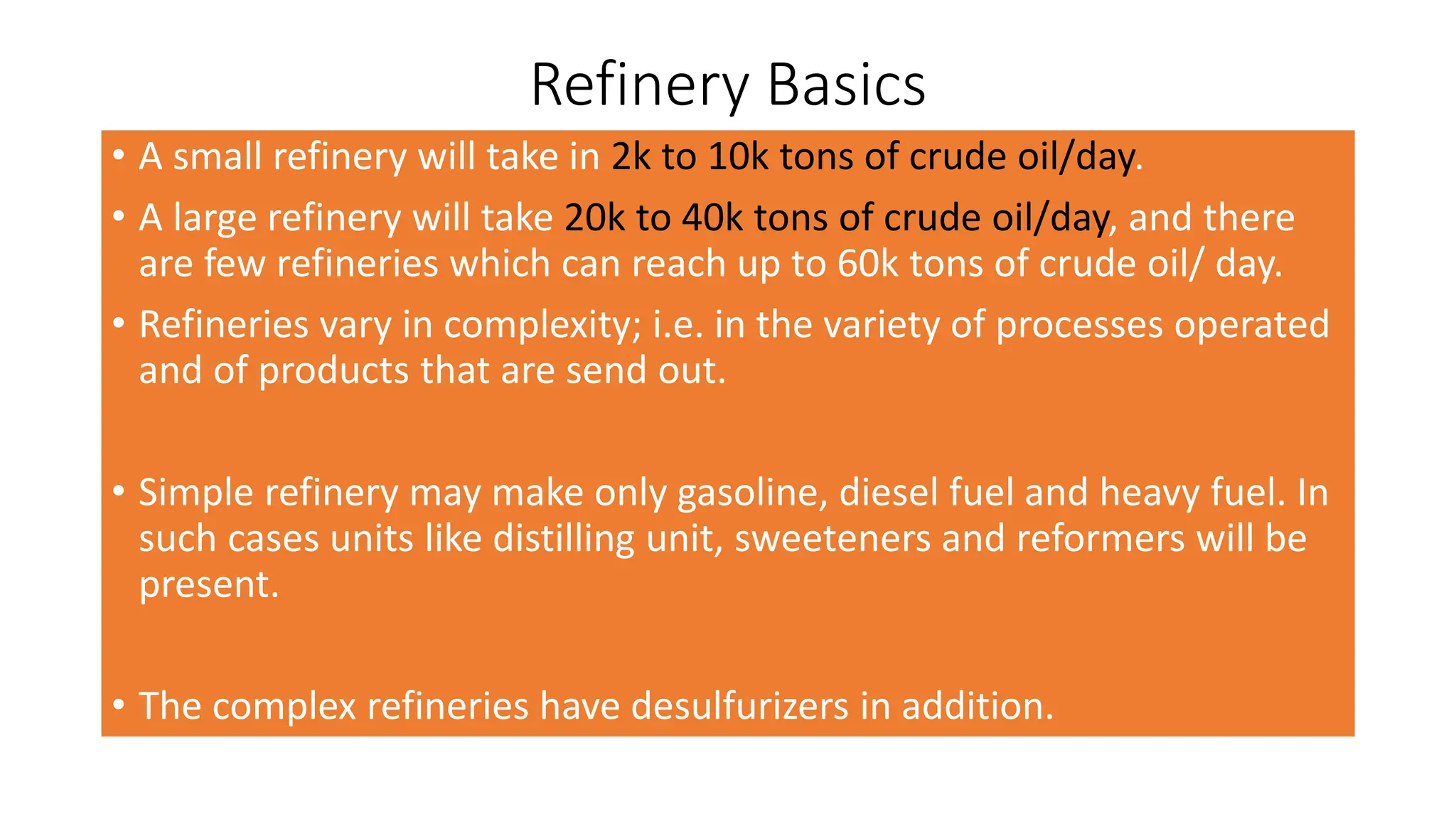 Refinery Basics

• A small refinery will take in 2k to 10k tons of crude oil/day.

• A large refinery will take 20k to 40k tons of crude oil/day, and there are few refineries which can reach up to 60k tons of crude oil/ day.

• Refineries vary in complexity; i.e. in the variety of processes operated and of products that are send out.

• Simple refinery may make only gasoline, diesel fuel and heavy fuel. In such cases units like distilling unit, sweeteners and reformers will be present.

• The complex refineries have desulfurizers in addition.